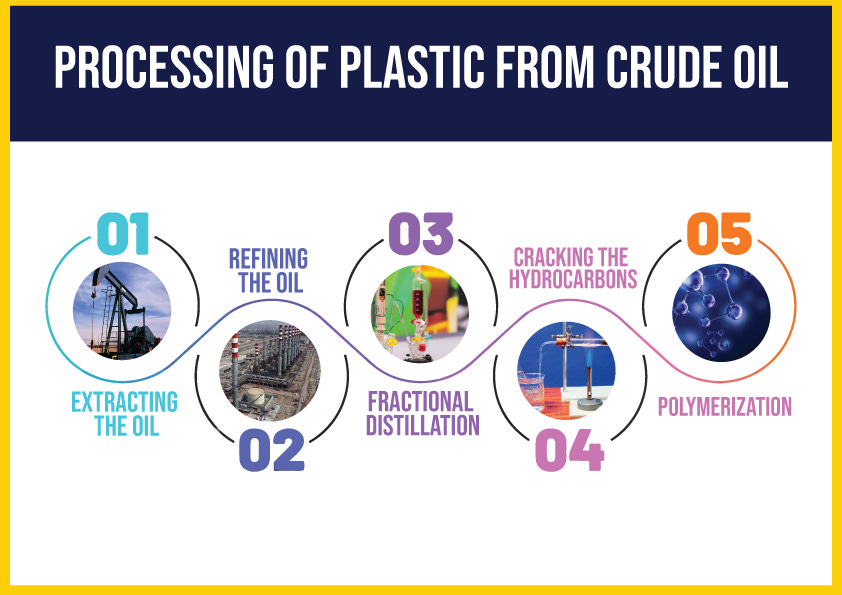 PROCESSING OF PLASTIC FROM CRUDE OIL

01
EXTRACTING THE OIL

REFINING THE OIL
02

03
FRACTIONAL DISTILLATION

CRACKING THE HYDROCARBONS
04

05
POLYMERIZATION